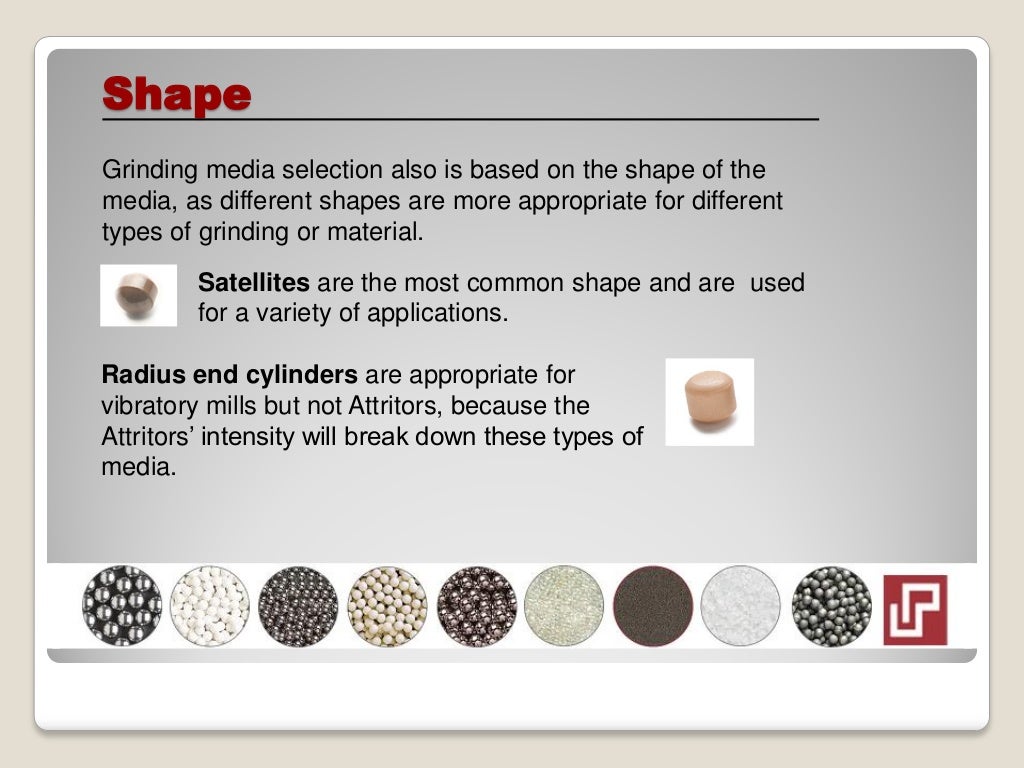 Shape

Grinding media selection also is based on the shape of the media, as different shapes are more appropriate for different types of grinding or material.

Satellites are the most common shape and are used for a variety of applications.

Radius end cylinders are appropriate for vibratory mills but not Attritors, because the Attritors' intensity will break down these types of media.